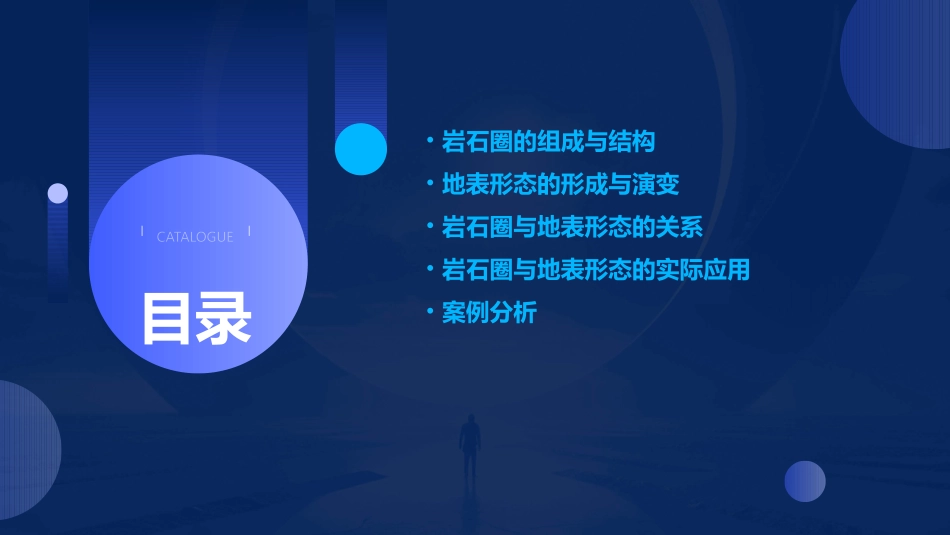 CATALOGUE

目录

• 岩石圈的组成与结构
• 地表形态的形成与演变
• 岩石圈与地表形态的关系
• 岩石圈与地表形态的实际应用
• 案例分析